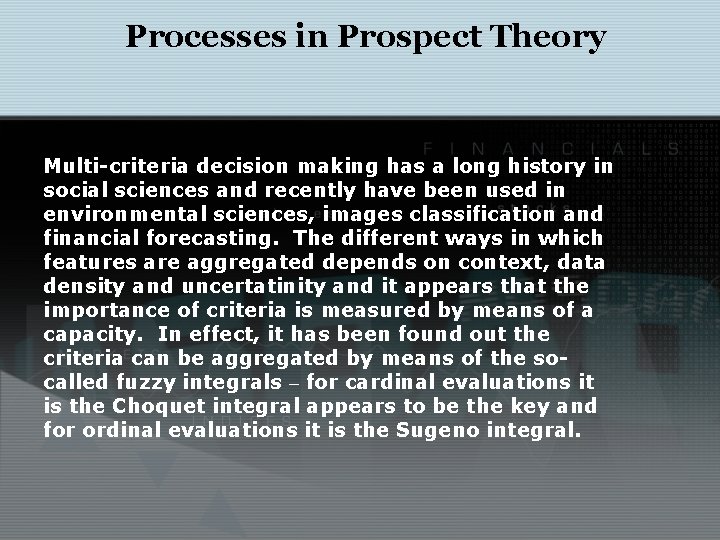 Processes in Prospect Theory

FINANCIALS

Multi-criteria decision making has a long history in social sciences and recently have been used in environmental sciences, images classification and financial forecasting. The different ways in which features are aggregated depends on context, data density and uncertatinity and it appears that the importance of criteria is measured by means of a capacity. In effect, it has been found out the criteria can be aggregated by means of the so-called fuzzy integrals – for cardinal evaluations it is the Choquet integral appears to be the key and for ordinal evaluations it is the Sugeno integral.